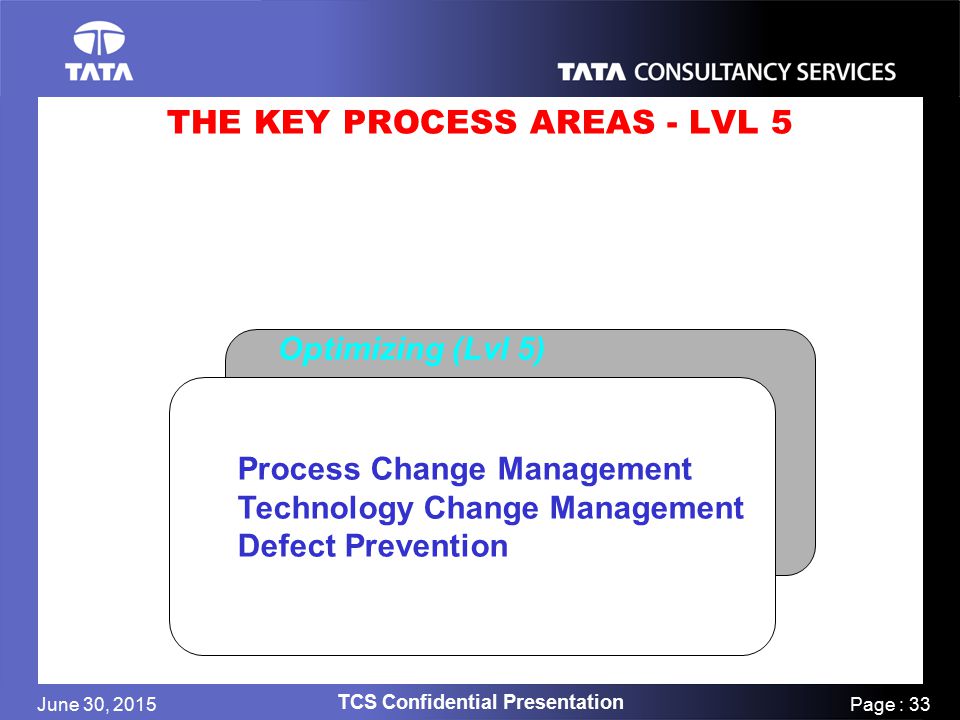 TATA

TATA CONSULTANCY SERVICES

THE KEY PROCESS AREAS - LVL 5

Optimizing (Lvl 5)

Process Change Management
Technology Change Management
Defect Prevention

June 30, 2015

TCS Confidential Presentation

Page : 33